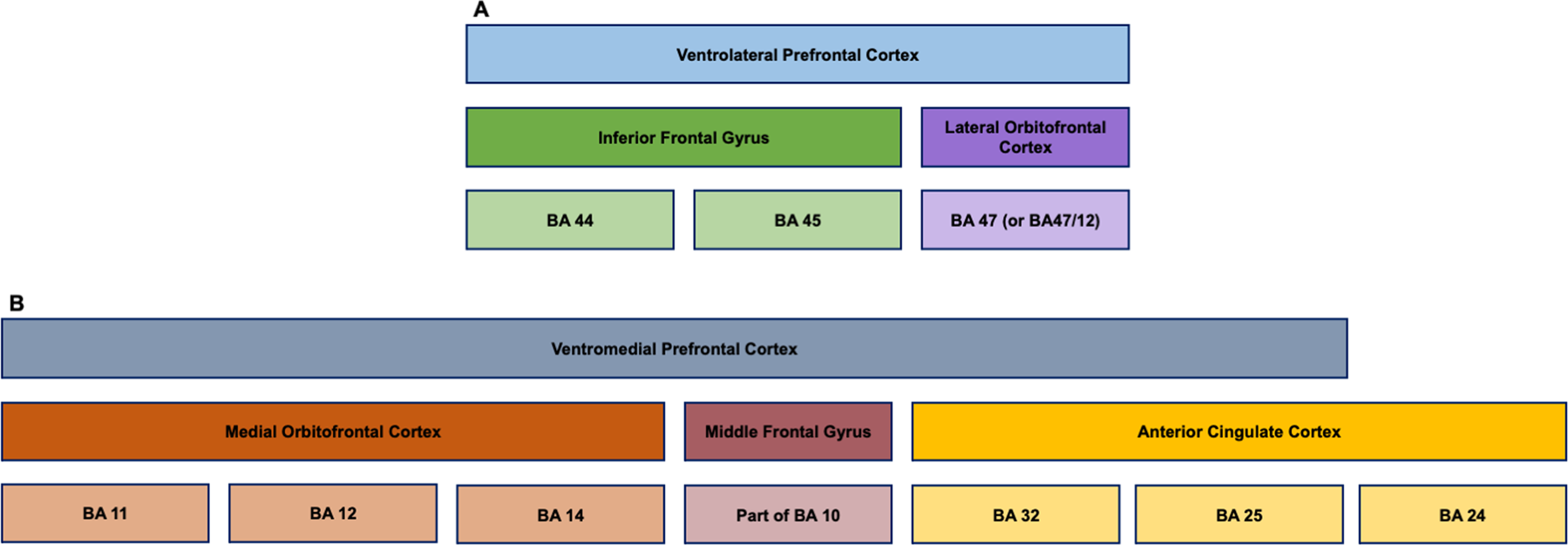 A

Ventrolateral Prefrontal Cortex

Inferior Frontal Gyrus

Lateral Orbitofrontal Cortex

BA 44

BA 45

BA 47 (or BA47/12)

B

Ventromedial Prefrontal Cortex

Medial Orbitofrontal Cortex

Middle Frontal Gyrus

Anterior Cingulate Cortex

BA 11

BA 12

BA 14

Part of BA 10

BA 32

BA 25

BA 24